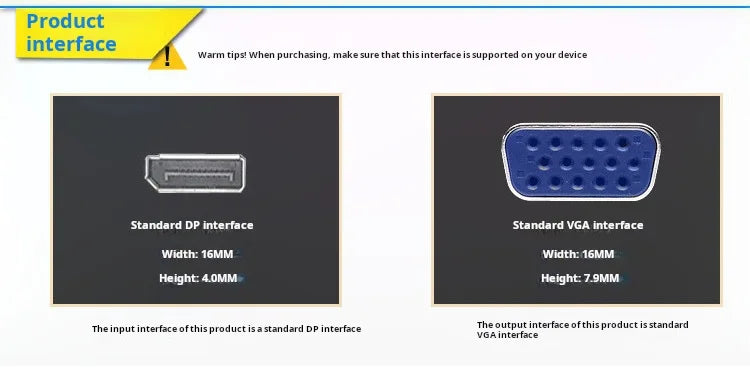 Product interface

!

Warm tips! When purchasing, make sure that this interface is supported on your device

Standard DP interface

Width: 16MM

Height: 4.0MM

The input interface of this product is a standard DP interface

Standard VGA interface

Width: 16MM

Height: 7.9MM

The output interface of this product is standard VGA interface